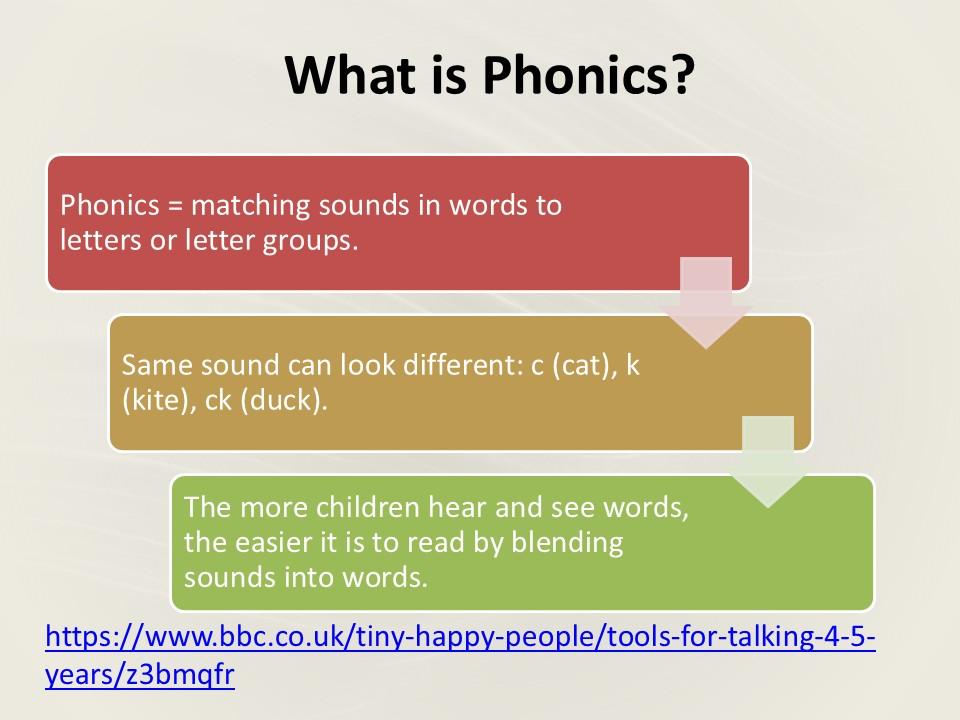 What is Phonics?

Phonics = matching sounds in words to letters or letter groups.

Same sound can look different: c (cat), k (kite), ck (duck).

The more children hear and see words, the easier it is to read by blending sounds into words.

https://www.bbc.co.uk/tiny-happy-people/tools-for-talking-4-5-years/z3bmqfr